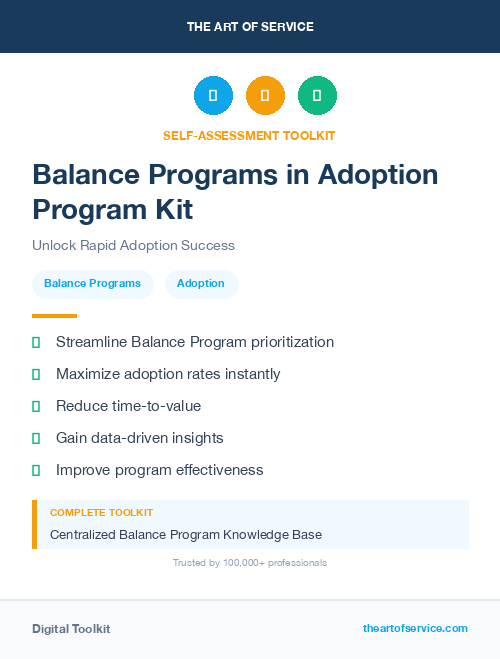 THE ART OF SERVICE

SELF-ASSESSMENT TOOLKIT

Balance Programs in Adoption Program Kit

Unlock Rapid Adoption Success

Balance Programs

Adoption

Streamline Balance Program prioritization

Maximize adoption rates instantly

Reduce time-to-value

Gain data-driven insights

Improve program effectiveness

COMPLETE TOOLKIT

Centralized Balance Program Knowledge Base

Trusted by 100,000+ professionals

Digital Toolkit

theartofservice.com